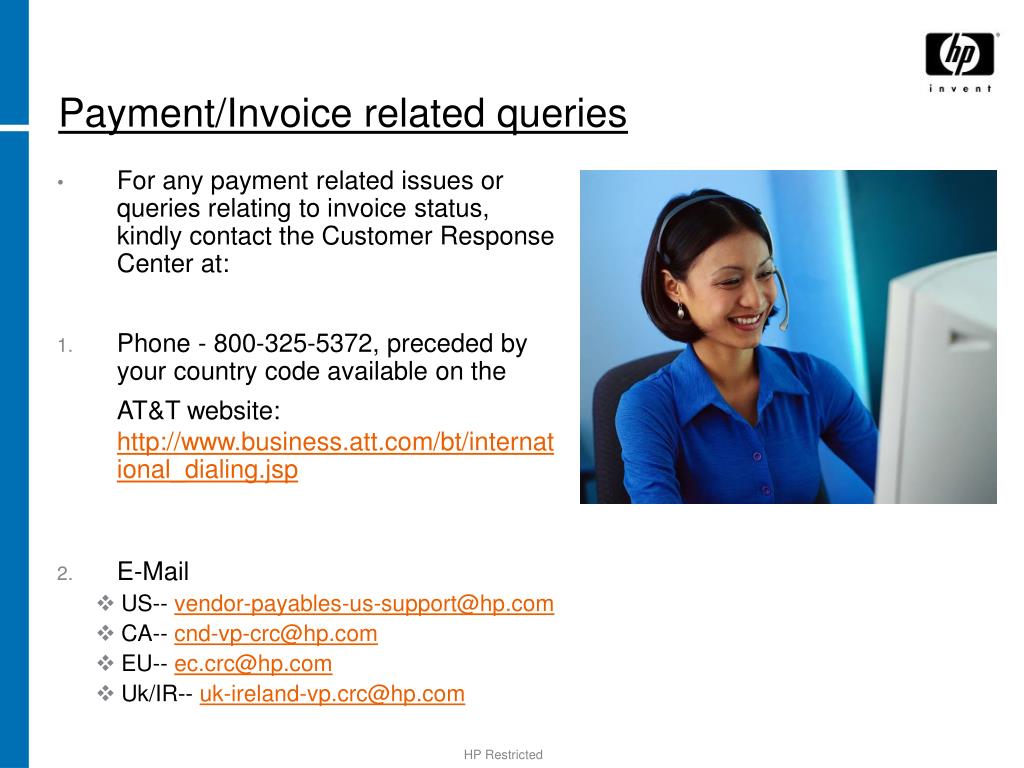 hp
invent

Payment/Invoice related queries

• For any payment related issues or queries relating to invoice status, kindly contact the Customer Response Center at:

1. Phone - 800-325-5372, preceded by your country code available on the AT&T website: http://www.business.att.com/bt/international_dialing.jsp

2. E-Mail
❖ US-- vendor-payables-us-support@hp.com
❖ CA-- cnd-vp-crc@hp.com
❖ EU-- ec.crc@hp.com
❖ Uk/IR-- uk-ireland-vp.crc@hp.com

HP Restricted